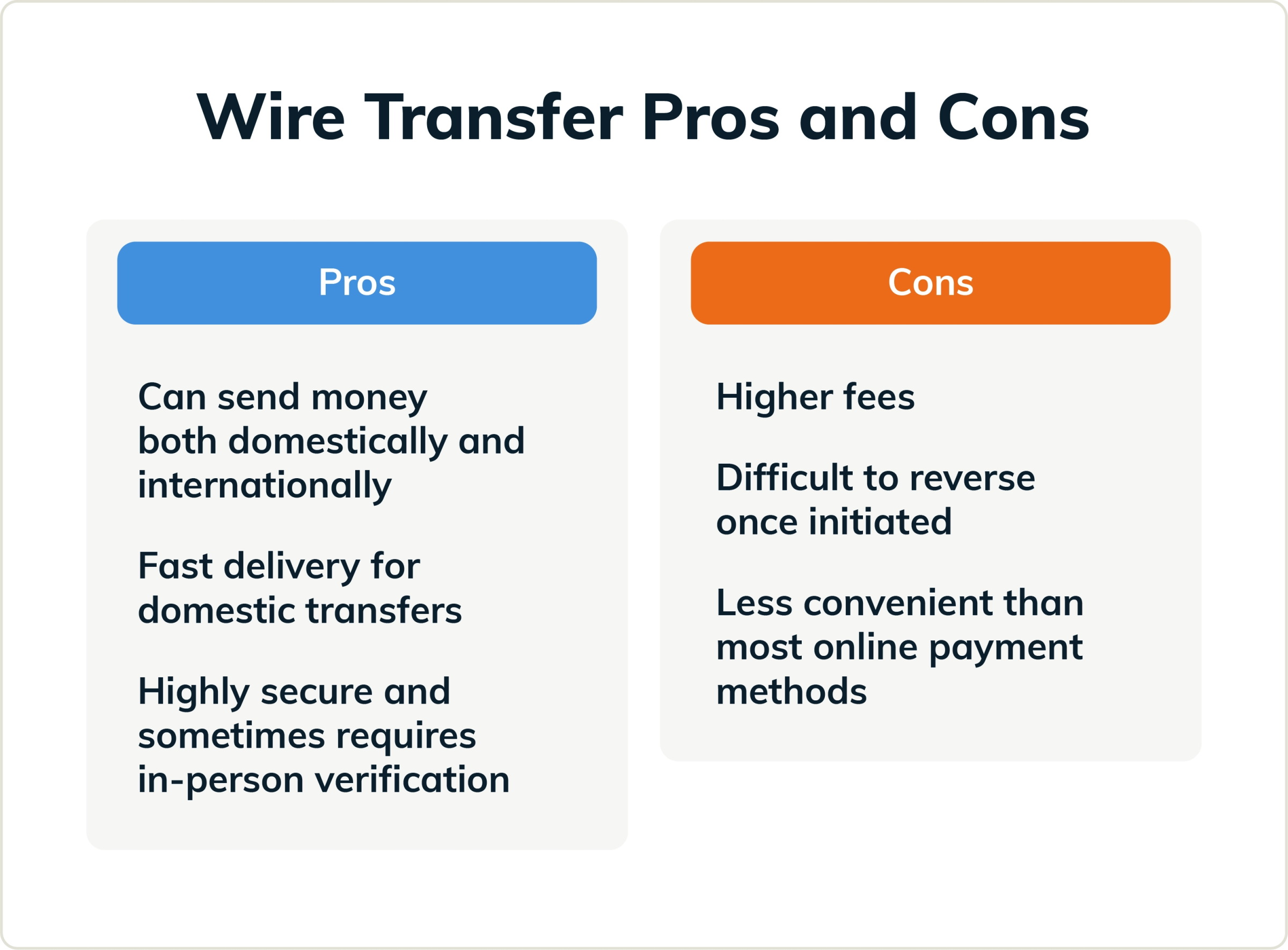 Wire Transfer Pros and Cons

Pros

Can send money both domestically and internationally

Fast delivery for domestic transfers

Highly secure and sometimes requires in-person verification

Cons

Higher fees

Difficult to reverse once initiated

Less convenient than most online payment methods